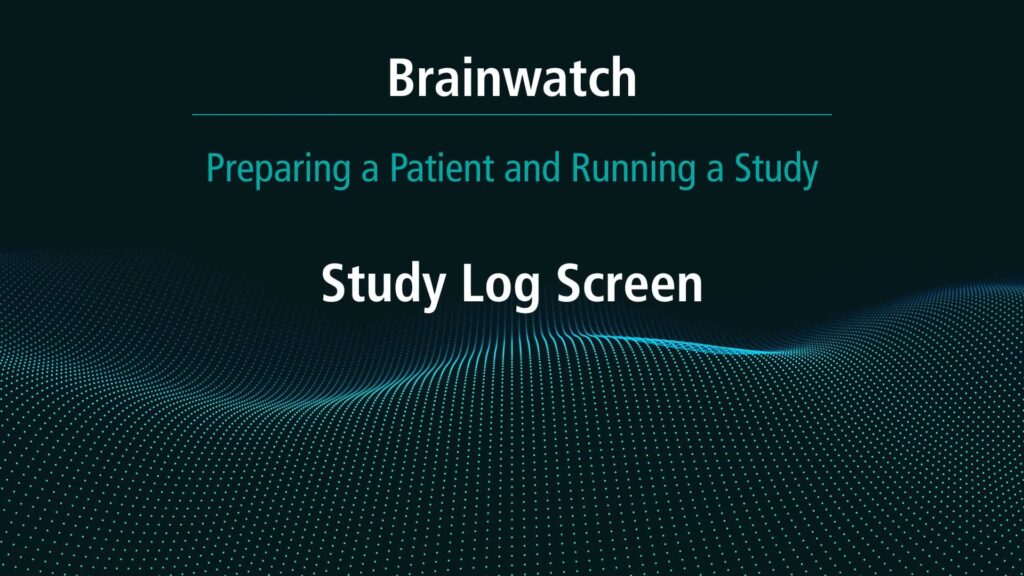 Brainwatch

Preparing a Patient and Running a Study

Study Log Screen